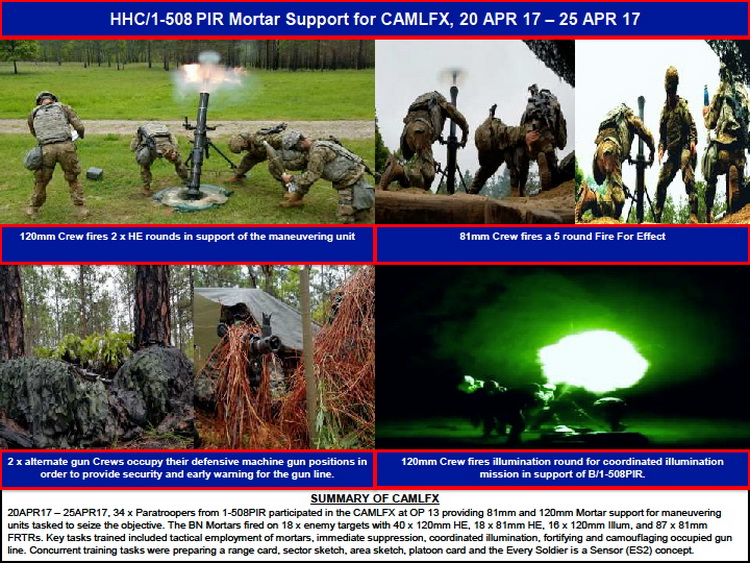 HHC/1-508 PIR Mortar Support for CAMLFX, 20 APR 17 – 25 APR 17

120mm Crew fires 2 x HE rounds in support of the maneuvering unit

81mm Crew fires a 5 round Fire For Effect

2 x alternate gun Crews occupy their defensive machine gun positions in order to provide security and early warning for the gun line.

120mm Crew fires illumination round for coordinated illumination mission in support of B/1-508PIR.

SUMMARY OF CAMLFX

20APR17 – 25APR17, 34 x Paratroopers from 1-508PIR participated in the CAMLFX at OP 13 providing 81mm and 120mm Mortar support for maneuvering units tasked to seize the objective. The BN Mortars fired on 18 x enemy targets with 40 x 120mm HE, 18 x 81mm HE, 16 x 120mm Illum, and 87 x 81mm FRTRs. Key tasks trained included tactical employment of mortars, immediate suppression, coordinated illumination, fortifying and camouflaging occupied gun line. Concurrent training tasks were preparing a range card, sector sketch, area sketch, platoon card and the Every Soldier is a Sensor (ES2) concept.